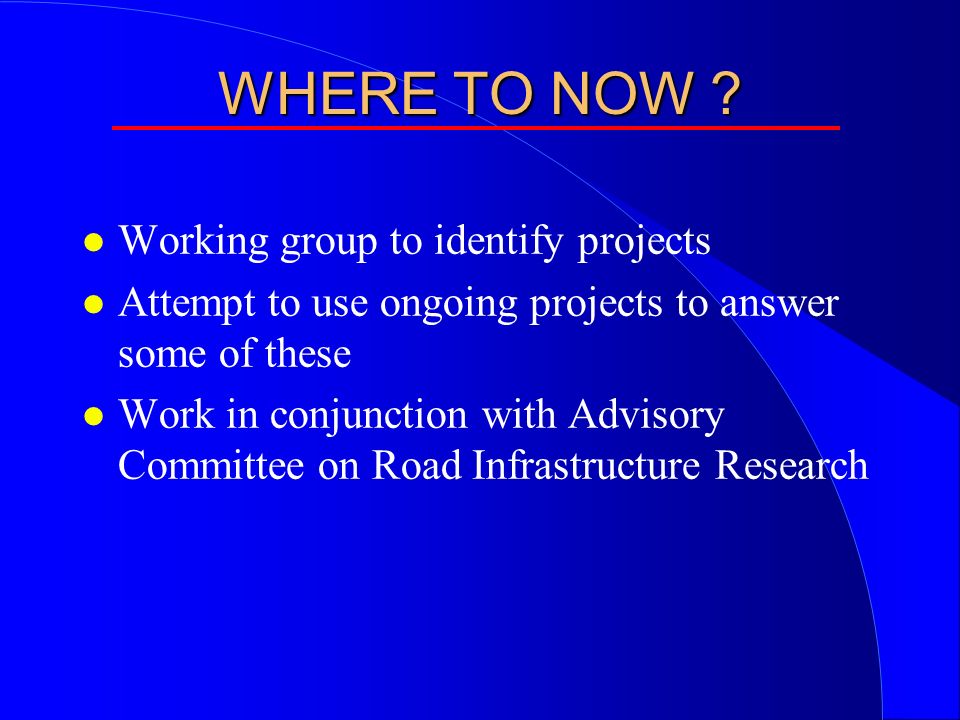 WHERE TO NOW ?

- Working group to identify projects
- Attempt to use ongoing projects to answer some of these
- Work in conjunction with Advisory Committee on Road Infrastructure Research